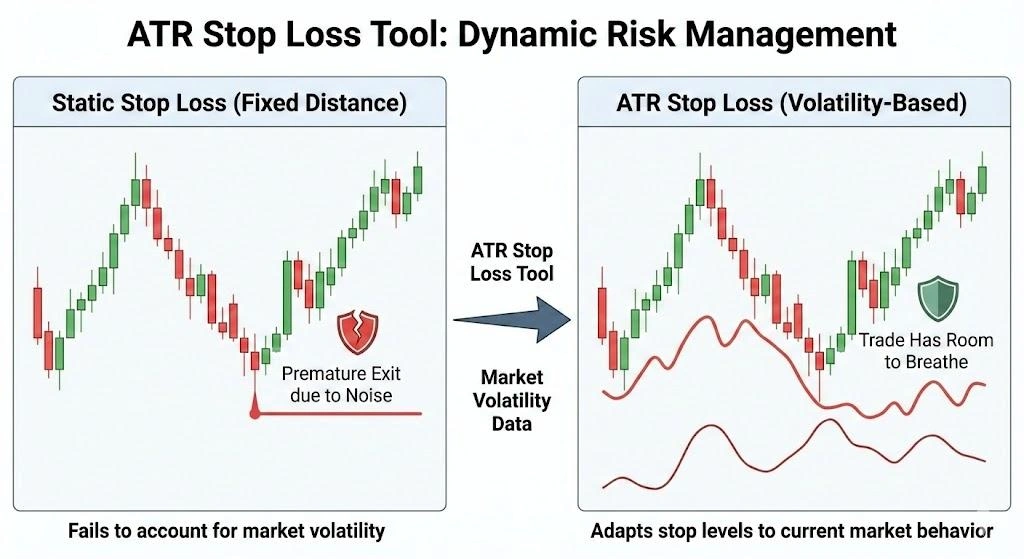 ATR Stop Loss Tool: Dynamic Risk Management

Static Stop Loss (Fixed Distance)

Premature Exit due to Noise

Fails to account for market volatility

ATR Stop Loss Tool

Market Volatility Data

ATR Stop Loss (Volatility-Based)

Trade Has Room to Breathe

Adapts stop levels to current market behavior